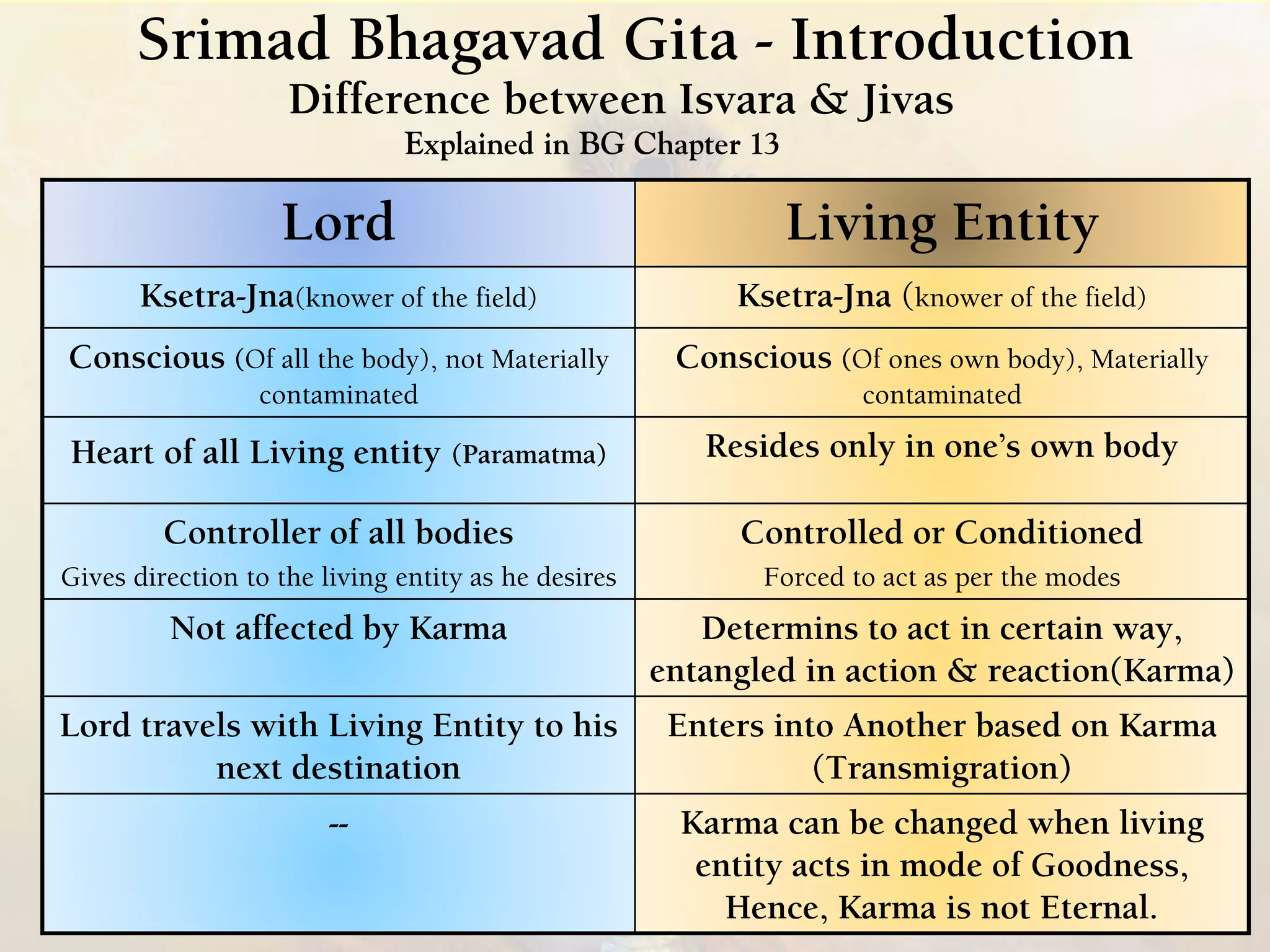 Srimad Bhagavad Gita - Introduction
Difference between Isvara & Jivas
Explained in BG Chapter 13

| Lord | Living Entity |
|---|---|
| Ksetra-Jna(knower of the field) | Ksetra-Jna (knower of the field) |
| Conscious (Of all the body), not Materially contaminated | Conscious (Of ones own body), Materially contaminated |
| Heart of all Living entity (Paramatma) | Resides only in one's own body |
| Controller of all bodies Gives direction to the living entity as he desires | Controlled or Conditioned Forced to act as per the modes |
| Not affected by Karma | Determins to act in certain way, entangled in action & reaction(Karma) |
| Lord travels with Living Entity to his next destination | Enters into Another based on Karma (Transmigration) |
| -- | Karma can be changed when living entity acts in mode of Goodness, Hence, Karma is not Eternal. |